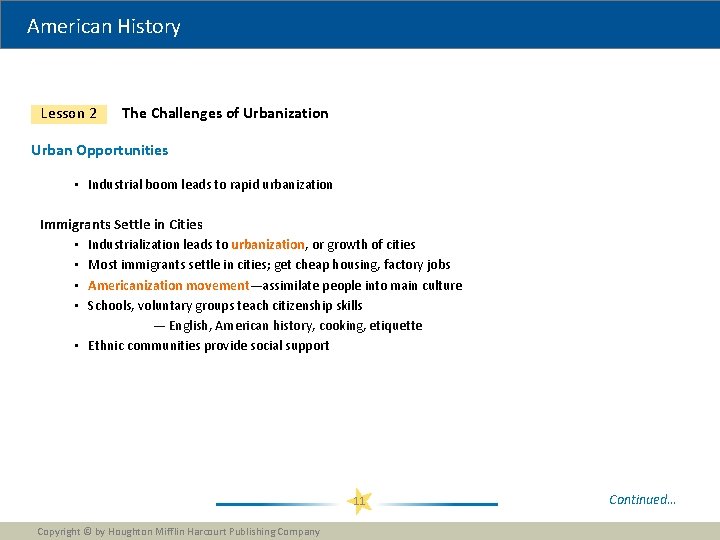 American History

Lesson 2 The Challenges of Urbanization

Urban Opportunities

• Industrial boom leads to rapid urbanization

Immigrants Settle in Cities

• Industrialization leads to urbanization, or growth of cities
• Most immigrants settle in cities; get cheap housing, factory jobs
• Americanization movement—assimilate people into main culture
• Schools, voluntary groups teach citizenship skills
— English, American history, cooking, etiquette
• Ethnic communities provide social support

11

Continued...

Copyright © by Houghton Mifflin Harcourt Publishing Company